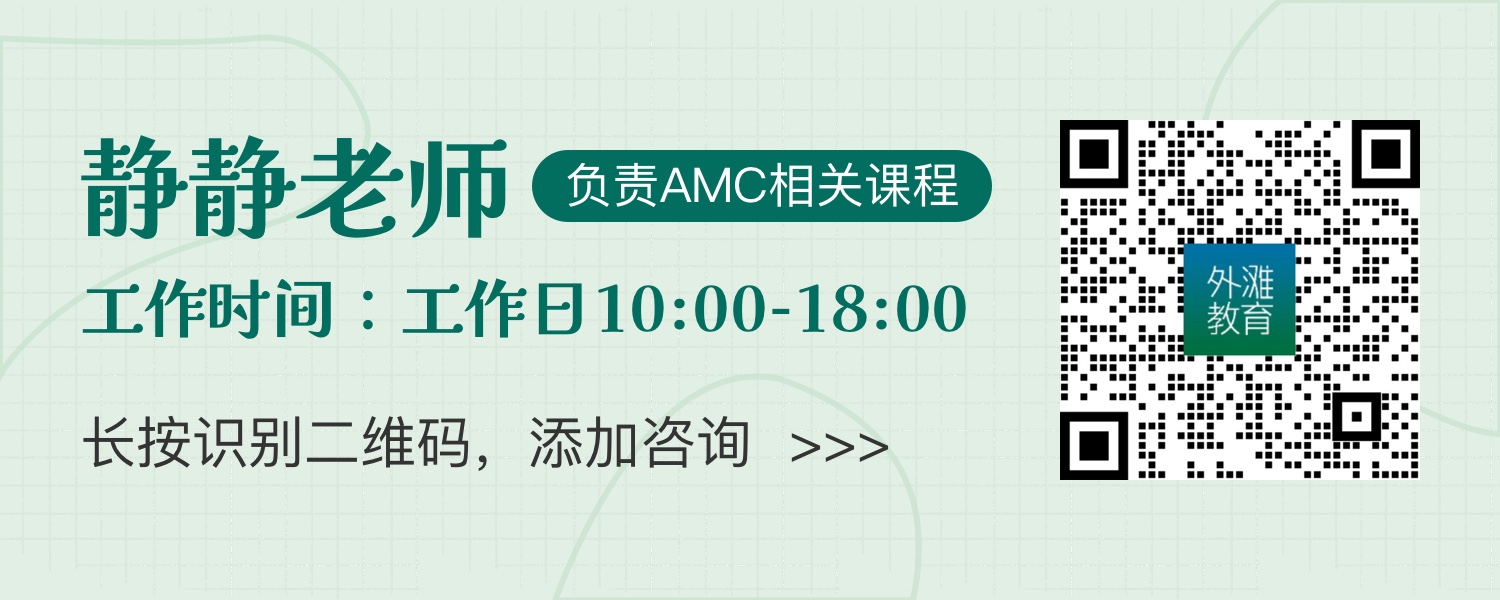 静静老师

负责AMC相关课程

工作时间：工作日10:00-18:00

长按识别二维码，添加咨询 >>>

外滩教育